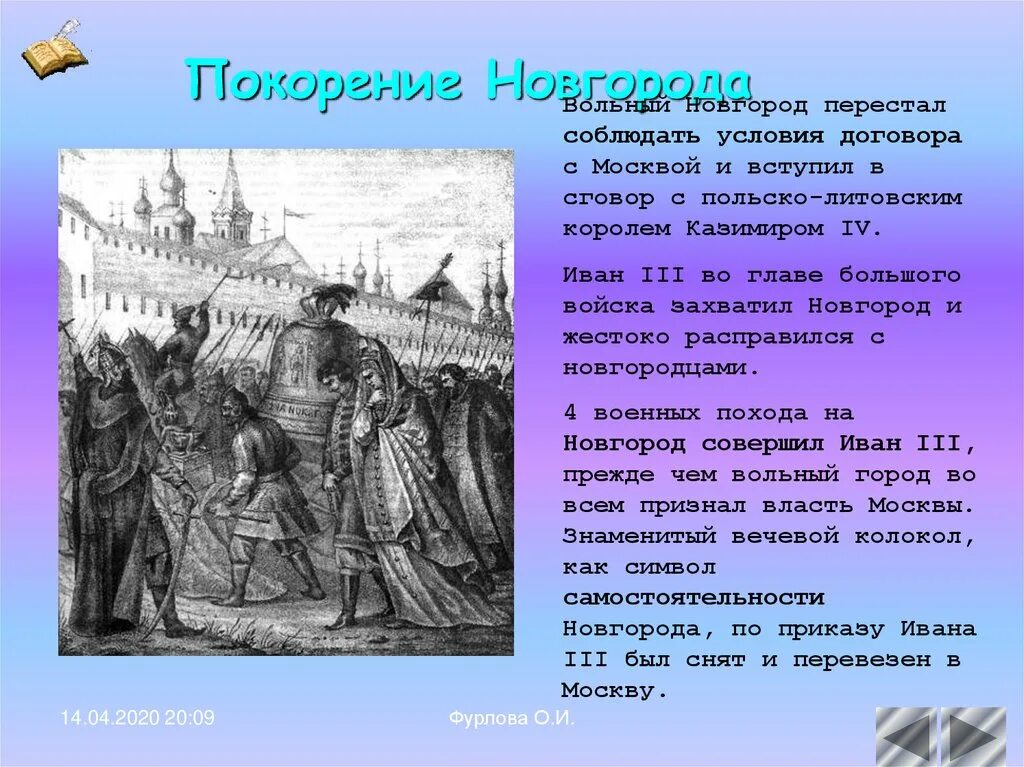 Покорение Новгорода

Вольный Новгород перестал соблюдать условия договора с Москвой и вступил в сговор с польско-литовским королем Казимиром IV.

Иван III во главе большого войска захватил Новгород и жестоко расправился с новгородцами.

4 военных похода на Новгород совершил Иван III, прежде чем вольный город во всем признал власть Москвы. Знаменитый вечевой колокол, как символ самостоятельности Новгорода, по приказу Ивана III был снят и перевезен в Москву.

14.04.2020 20:09

Фурлова О.И.